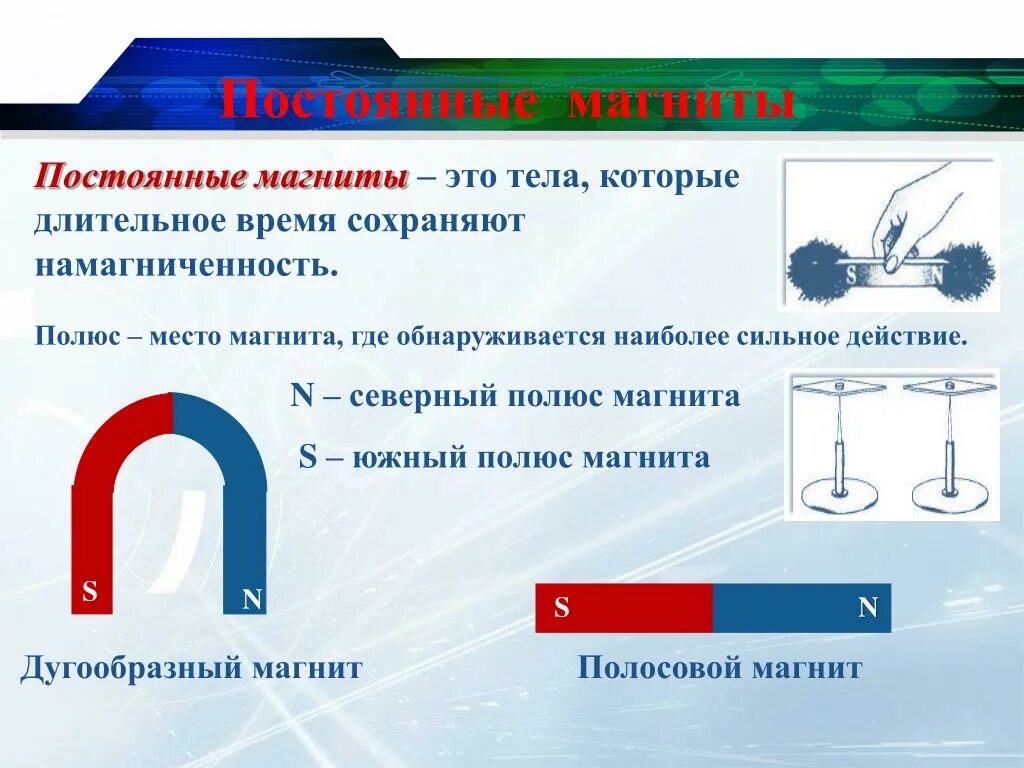 Постоянные магниты

Постоянные магниты – это тела, которые длительное время сохраняют намагниченность.

S N

Полюс – место магнита, где обнаруживается наиболее сильное действие.

N – северный полюс магнита

S – южный полюс магнита

S N

S N

Дугообразный магнит

Полосовой магнит